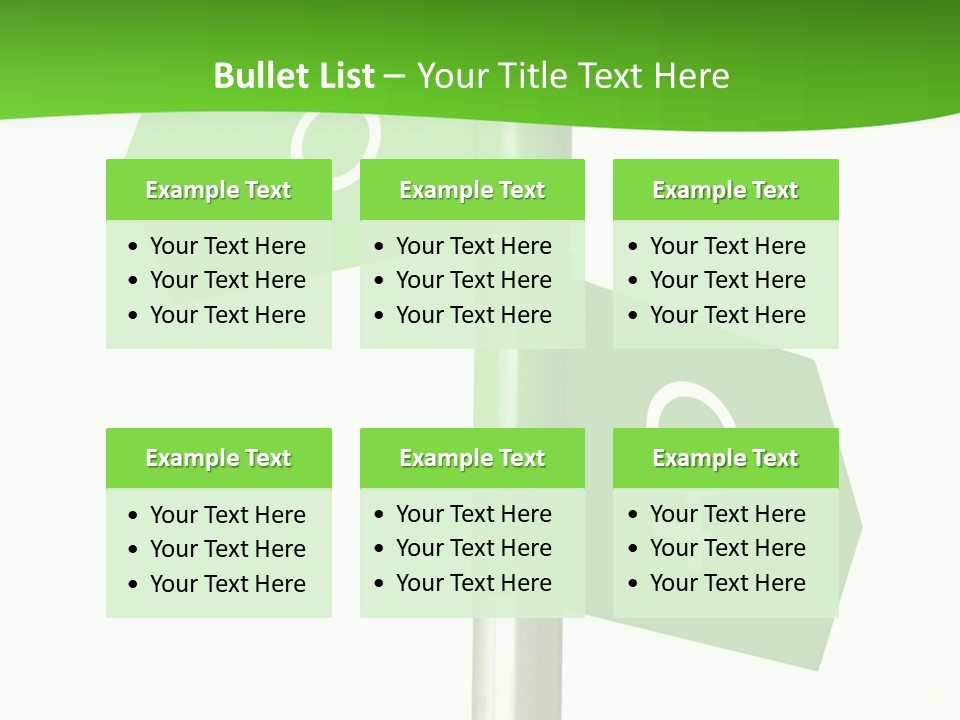 Bullet List – Your Title Text Here

Example Text
• Your Text Here
• Your Text Here
• Your Text Here

Example Text
• Your Text Here
• Your Text Here
• Your Text Here

Example Text
• Your Text Here
• Your Text Here
• Your Text Here

Example Text
• Your Text Here
• Your Text Here
• Your Text Here

Example Text
• Your Text Here
• Your Text Here
• Your Text Here

Example Text
• Your Text Here
• Your Text Here
• Your Text Here